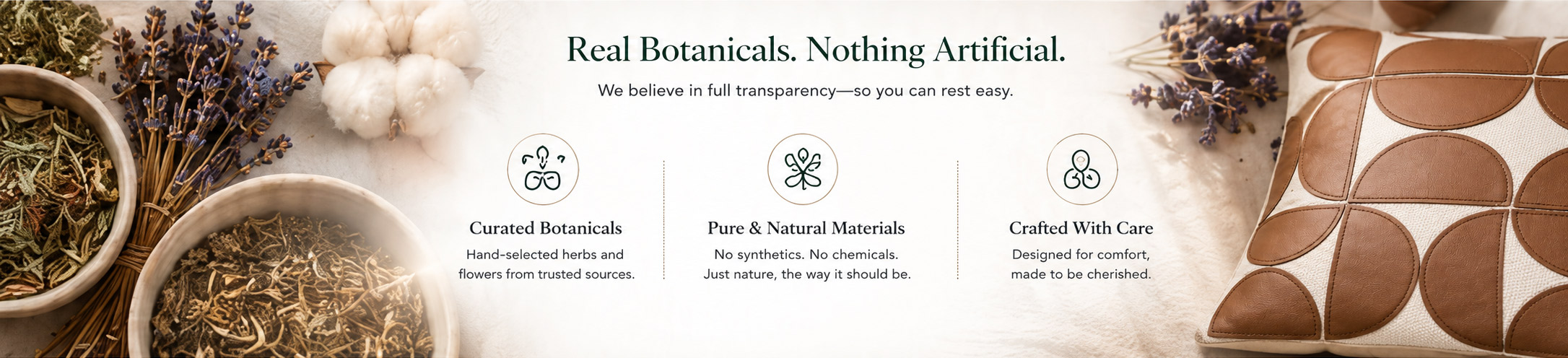 Real Botanicals. Nothing Artificial.

We believe in full transparency—so you can rest easy.

Curated Botanicals

Hand-selected herbs and flowers from trusted sources.

Pure & Natural Materials

No synthetics. No chemicals. Just nature, the way it should be.

Crafted With Care

Designed for comfort, made to be cherished.